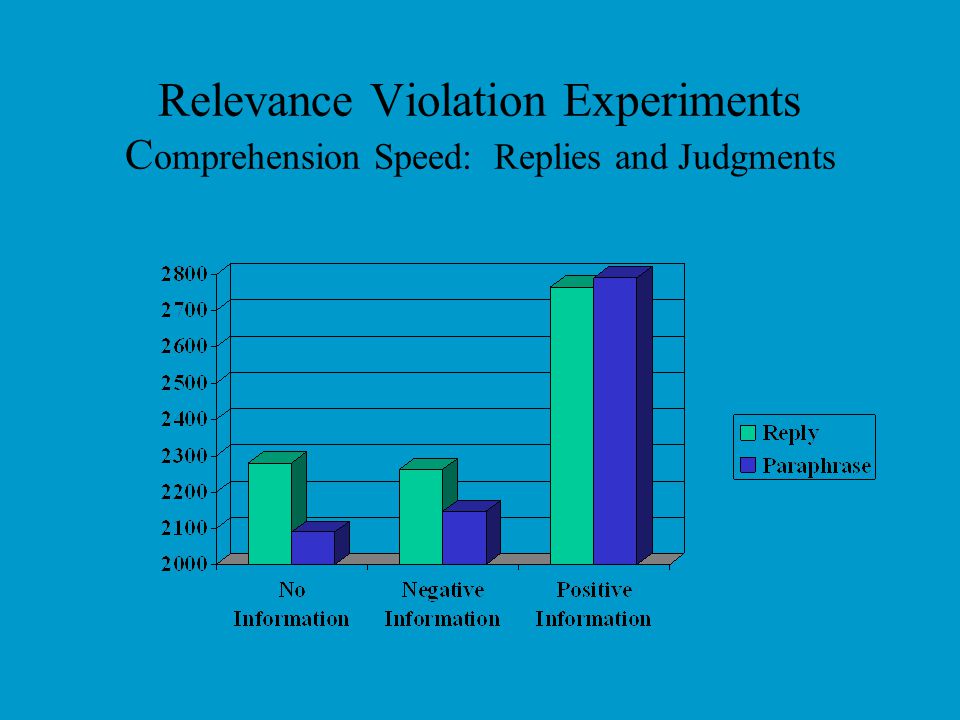 Relevance Violation Experiments
Comprehension Speed: Replies and Judgments

2800
2700
2600
2500
2400
2300
2200
2100
2000

No Information
Negative Information
Positive Information

Reply
Paraphrase